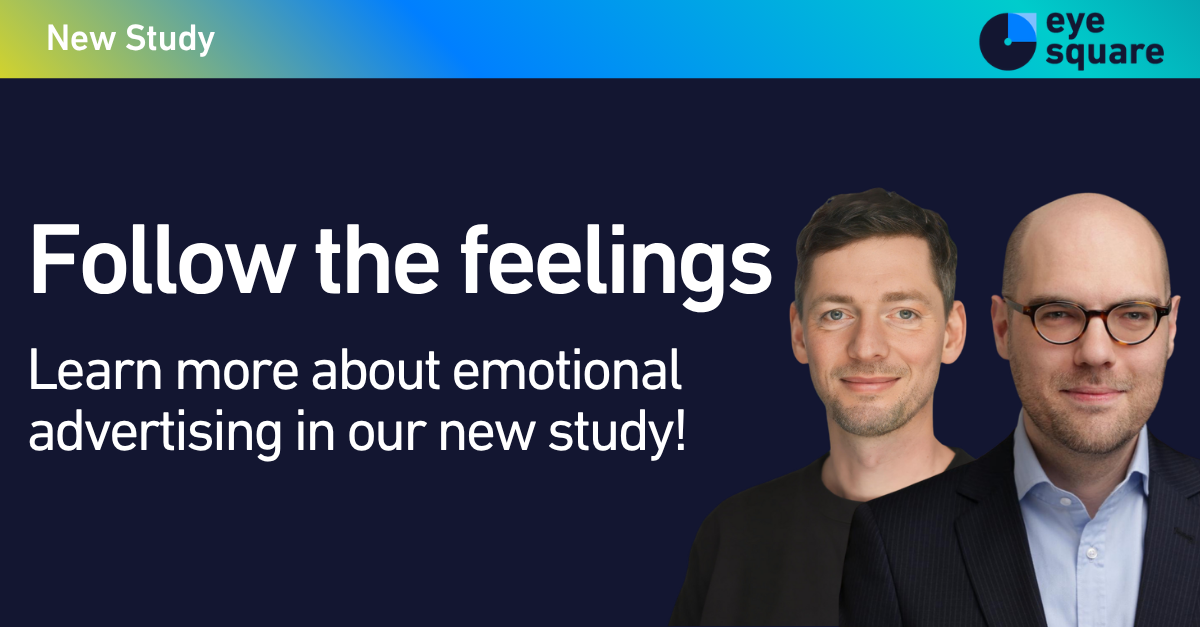 New Study

eye square

Follow the feelings

Learn more about emotional advertising in our new study!